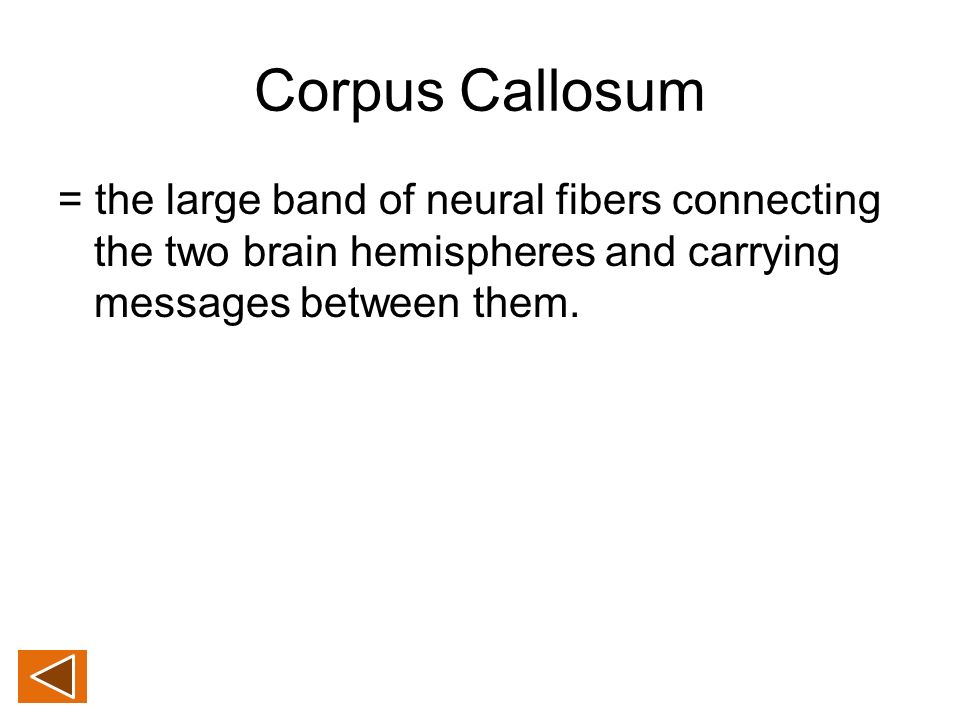 Corpus Callosum

= the large band of neural fibers connecting the two brain hemispheres and carrying messages between them.